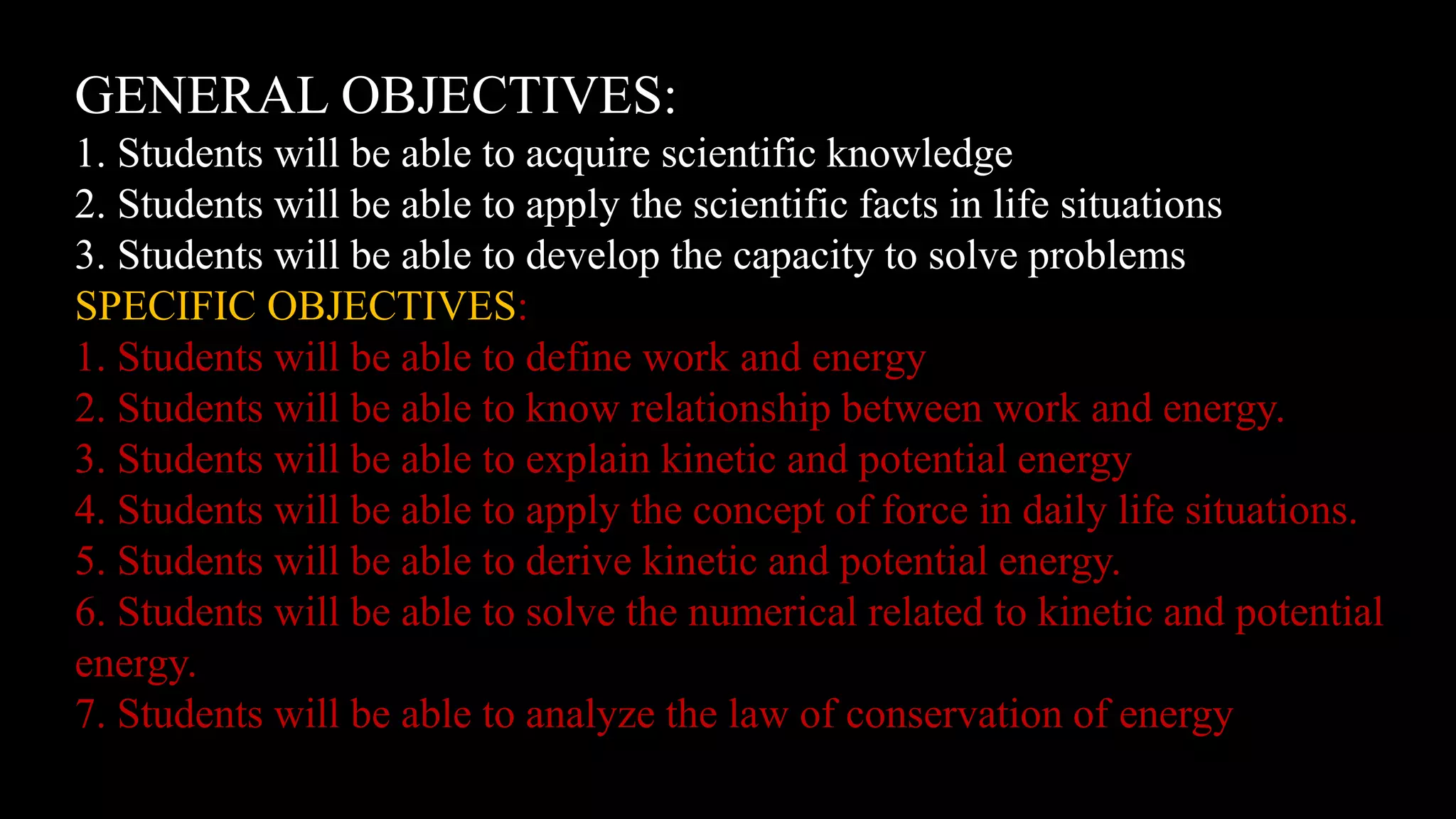 GENERAL OBJECTIVES:
1. Students will be able to acquire scientific knowledge
2. Students will be able to apply the scientific facts in life situations
3. Students will be able to develop the capacity to solve problems
SPECIFIC OBJECTIVES:
1. Students will be able to define work and energy
2. Students will be able to know relationship between work and energy.
3. Students will be able to explain kinetic and potential energy
4. Students will be able to apply the concept of force in daily life situations.
5. Students will be able to derive kinetic and potential energy.
6. Students will be able to solve the numerical related to kinetic and potential energy.
7. Students will be able to analyze the law of conservation of energy